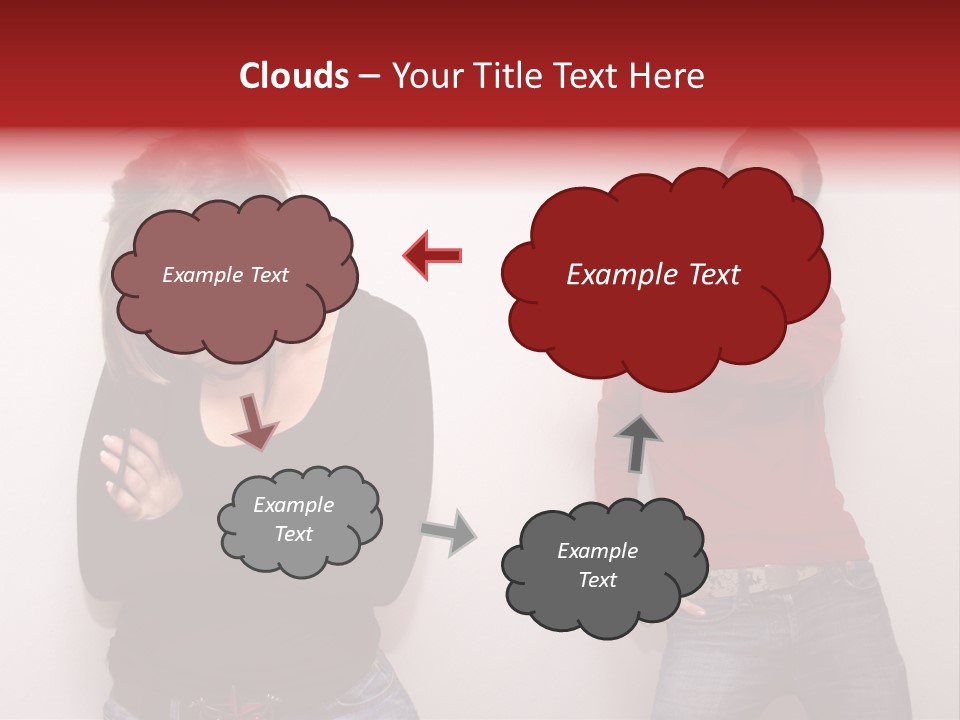 Clouds – Your Title Text Here

Example Text

Example Text

Example Text

Example Text